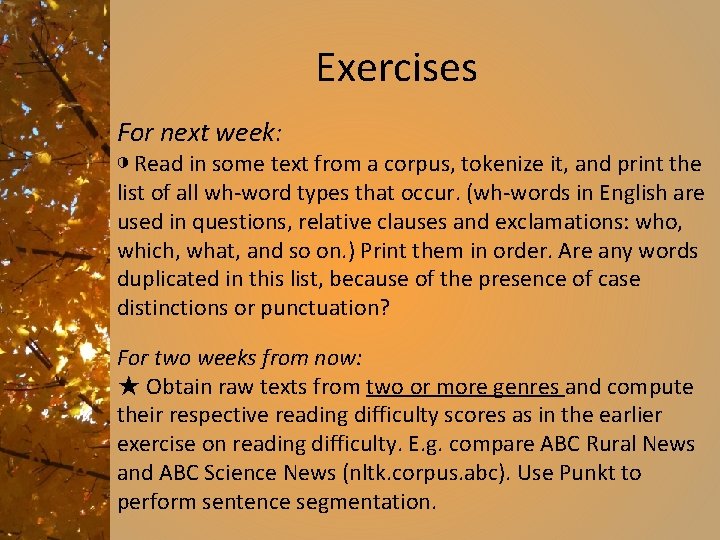 Exercises

For next week:
◑ Read in some text from a corpus, tokenize it, and print the list of all wh-word types that occur. (wh-words in English are used in questions, relative clauses and exclamations: who, which, what, and so on.) Print them in order. Are any words duplicated in this list, because of the presence of case distinctions or punctuation?

For two weeks from now:
★ Obtain raw texts from two or more genres and compute their respective reading difficulty scores as in the earlier exercise on reading difficulty. E.g. compare ABC Rural News and ABC Science News (nltk.corpus.abc). Use Punkt to perform sentence segmentation.